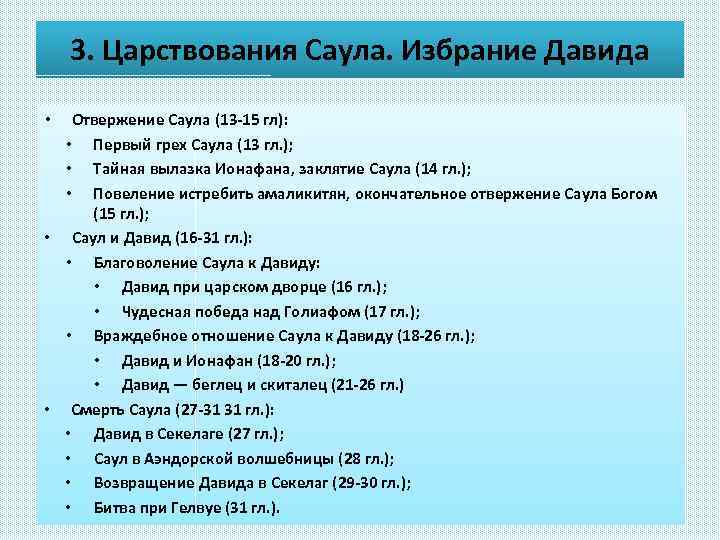 3. Царствования Саула. Избрание Давида

• Отвержение Саула (13-15 гл):
  • Первый грех Саула (13 гл.);
  • Тайная вылазка Ионафана, заклятие Саула (14 гл.);
  • Повеление истребить амаликитян, окончательное отвержение Саула Богом (15 гл.);
• Саул и Давид (16-31 гл.):
  • Благоволение Саула к Давиду:
    • Давид при царском дворце (16 гл.);
    • Чудесная победа над Голиафом (17 гл.);
  • Враждебное отношение Саула к Давиду (18-26 гл.);
    • Давид и Ионафан (18-20 гл.);
    • Давид — беглец и скиталец (21-26 гл.)
• Смерть Саула (27-31 31 гл.):
  • Давид в Секелаге (27 гл.);
  • Саул в Аэндорской волшебницы (28 гл.);
  • Возвращение Давида в Секелаг (29-30 гл.);
  • Битва при Гелвуе (31 гл.).